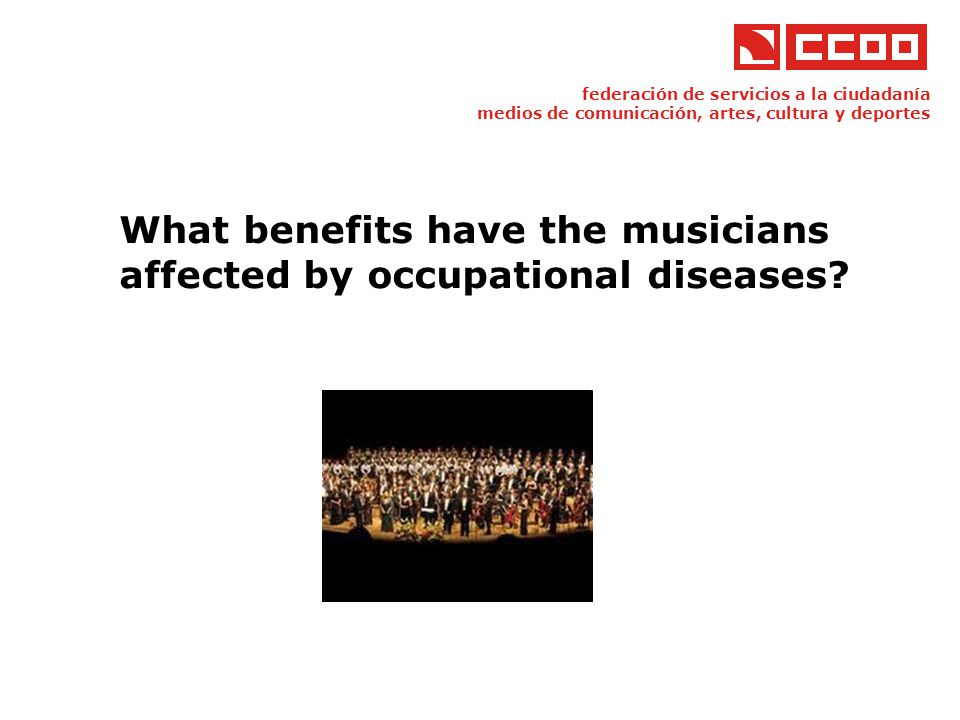 CCOO

federación de servicios a la ciudadanía
medios de comunicación, artes, cultura y deportes

What benefits have the musicians affected by occupational diseases?